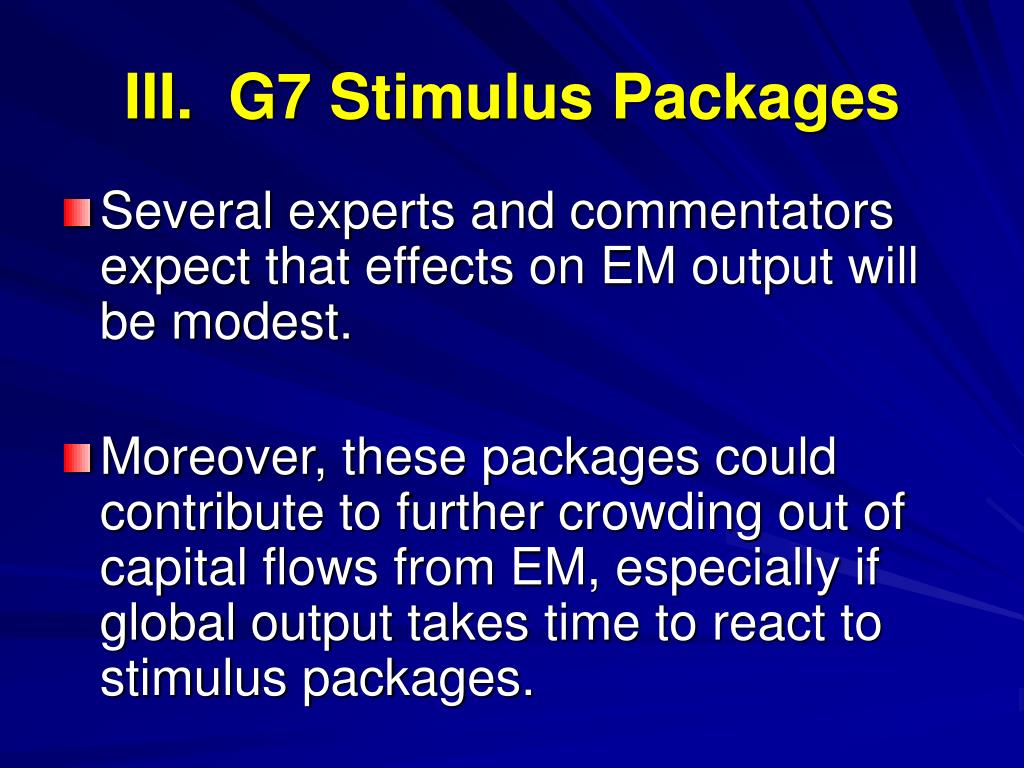 III. G7 Stimulus Packages

Several experts and commentators expect that effects on EM output will be modest.

Moreover, these packages could contribute to further crowding out of capital flows from EM, especially if global output takes time to react to stimulus packages.